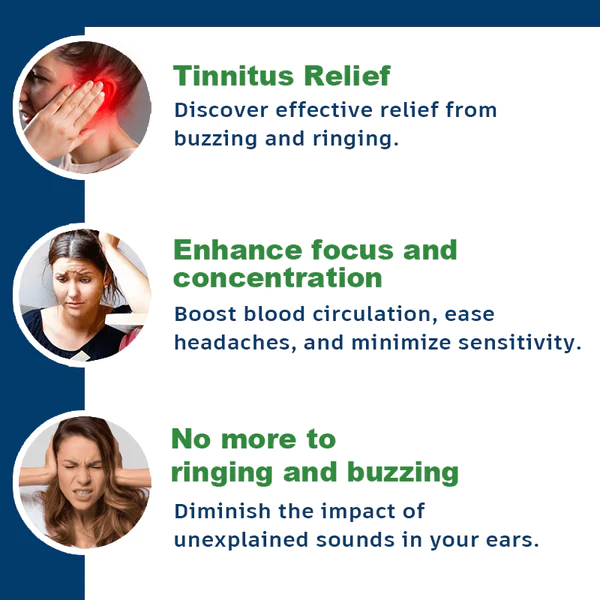 Tinnitus Relief

Discover effective relief from buzzing and ringing.

Enhance focus and concentration

Boost blood circulation, ease headaches, and minimize sensitivity.

No more to ringing and buzzing

Diminish the impact of unexplained sounds in your ears.